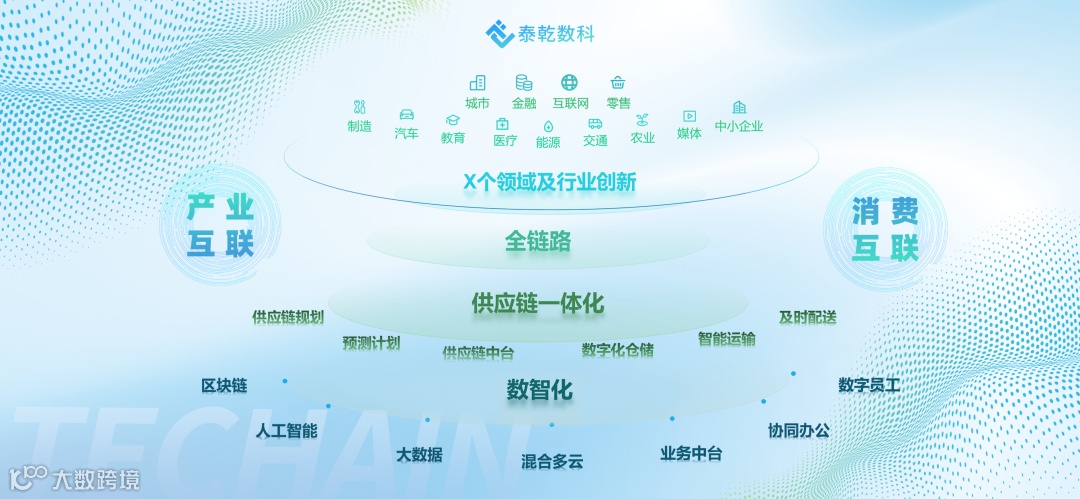 泰乾数科

城市 金融 互联网 零售
制造 汽车 教育 医疗 能源 交通 农业 媒体 中小企业

X个领域及行业创新

产业互联

消费互联

全链路

供应链一体化

供应链规划 预测计划 供应链中台 数字化仓储 智能运输 及时配送

数智化

区块链 人工智能 大数据 混合多云 业务中台 协同办公 数字员工

TECHAIN

大数跨境